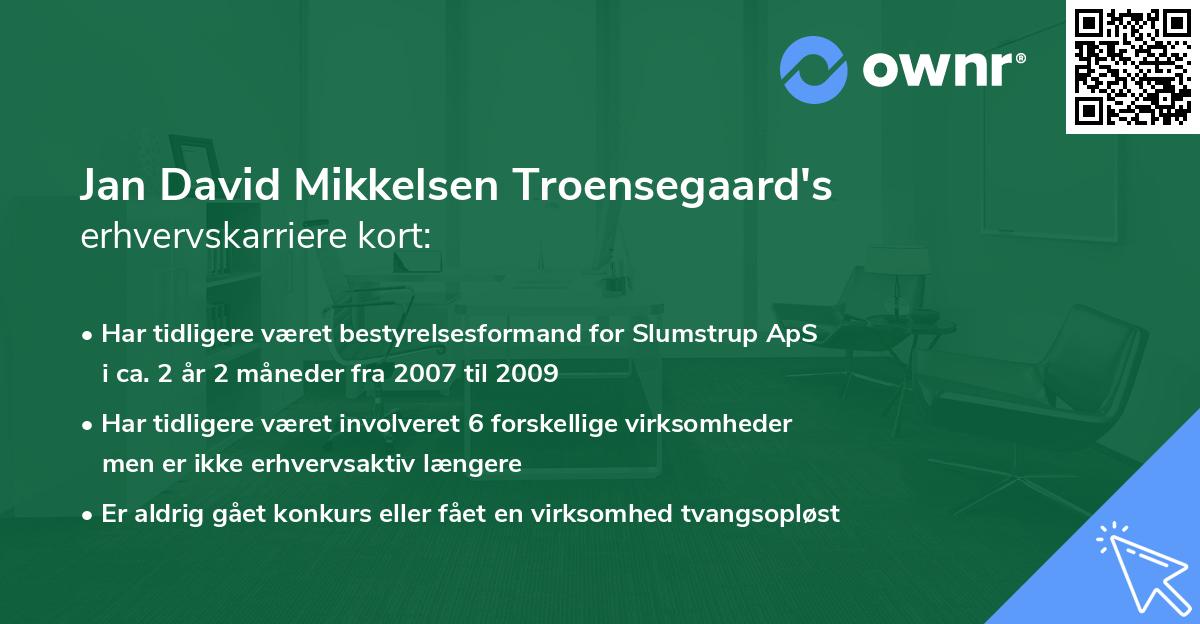 ownr®

Jan David Mikkelsen Troensegaard's erhvervskarriere kort:

• Har tidligere været bestyrelsesformand for Slumstrup ApS i ca. 2 år 2 måneder fra 2007 til 2009

• Har tidligere været involveret 6 forskellige virksomheder men er ikke erhvervsaktiv længere

• Er aldrig gået konkurs eller fået en virksomhed tvangsopløst